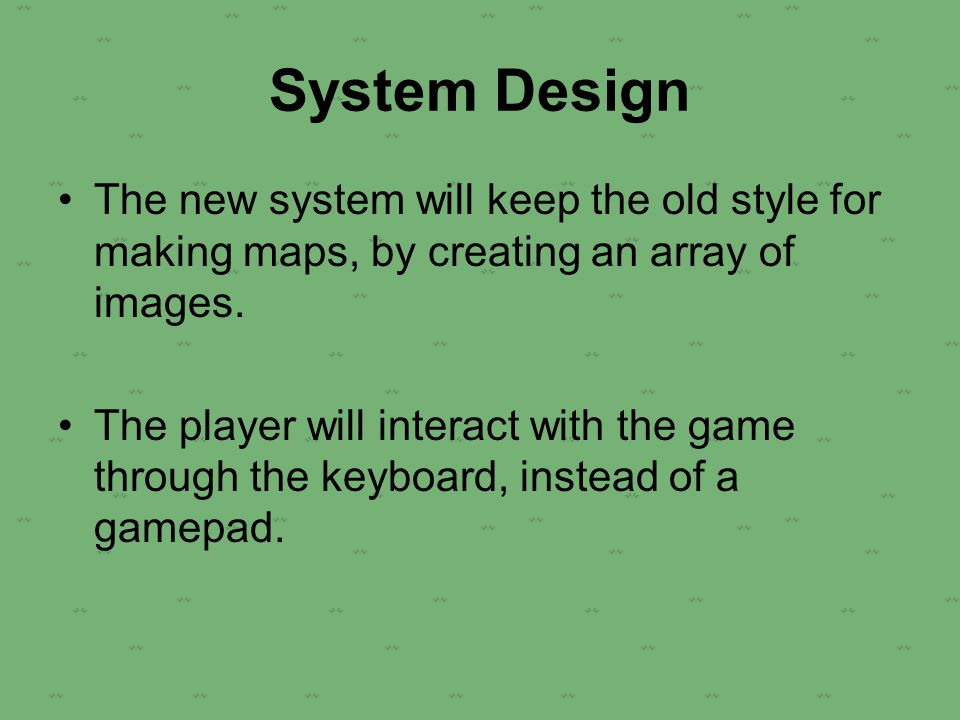 System Design

• The new system will keep the old style for making maps, by creating an array of images.

• The player will interact with the game through the keyboard, instead of a gamepad.